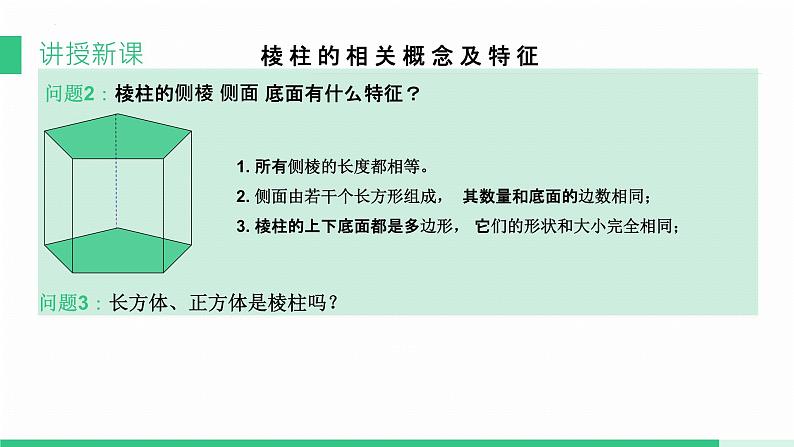 讲授新课

棱柱的相关概念及特征

问题2：棱柱的侧棱 侧面 底面有什么特征？

1. 所有侧棱的长度都相等。

2. 侧面由若干个长方形组成， 其数量和底面的边数相同；

3. 棱柱的上下底面都是多边形， 它们的形状和大小完全相同；

问题3：长方体、正方体是棱柱吗？